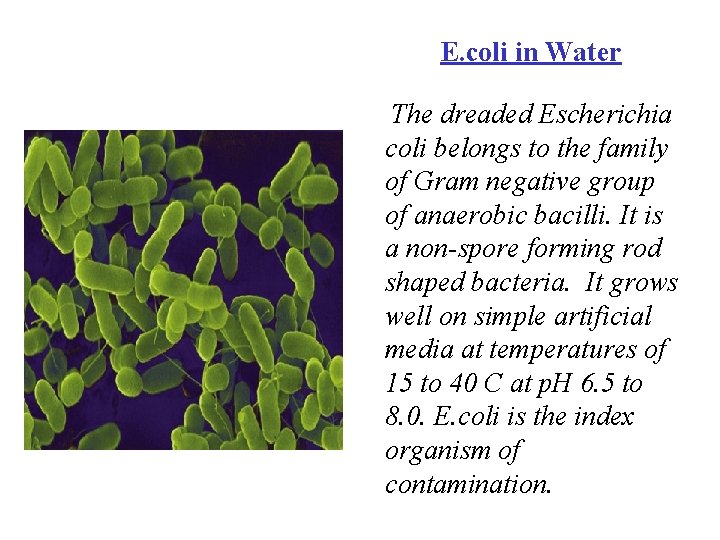 E.coli in Water

The dreaded Escherichia coli belongs to the family of Gram negative group of anaerobic bacilli. It is a non-spore forming rod shaped bacteria. It grows well on simple artificial media at temperatures of 15 to 40 C at pH 6.5 to 8.0. E.coli is the index organism of contamination.